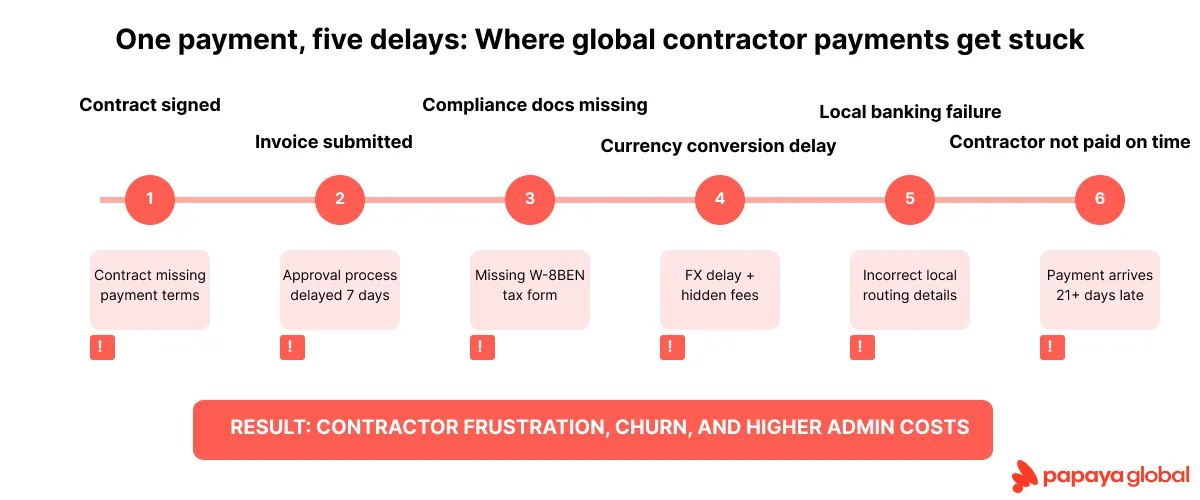 One payment, five delays: Where global contractor payments get stuck

Contract signed

Invoice submitted

Compliance docs missing

Currency conversion delay

Local banking failure

Contractor not paid on time

1

2

3

4

5

6

Contract missing payment terms

!

Approval process delayed 7 days

!

Missing W-8BEN tax form

!

FX delay + hidden fees

!

Incorrect local routing details

!

Payment arrives 21+ days late

!

RESULT: CONTRACTOR FRUSTRATION, CHURN, AND HIGHER ADMIN COSTS

papaya global